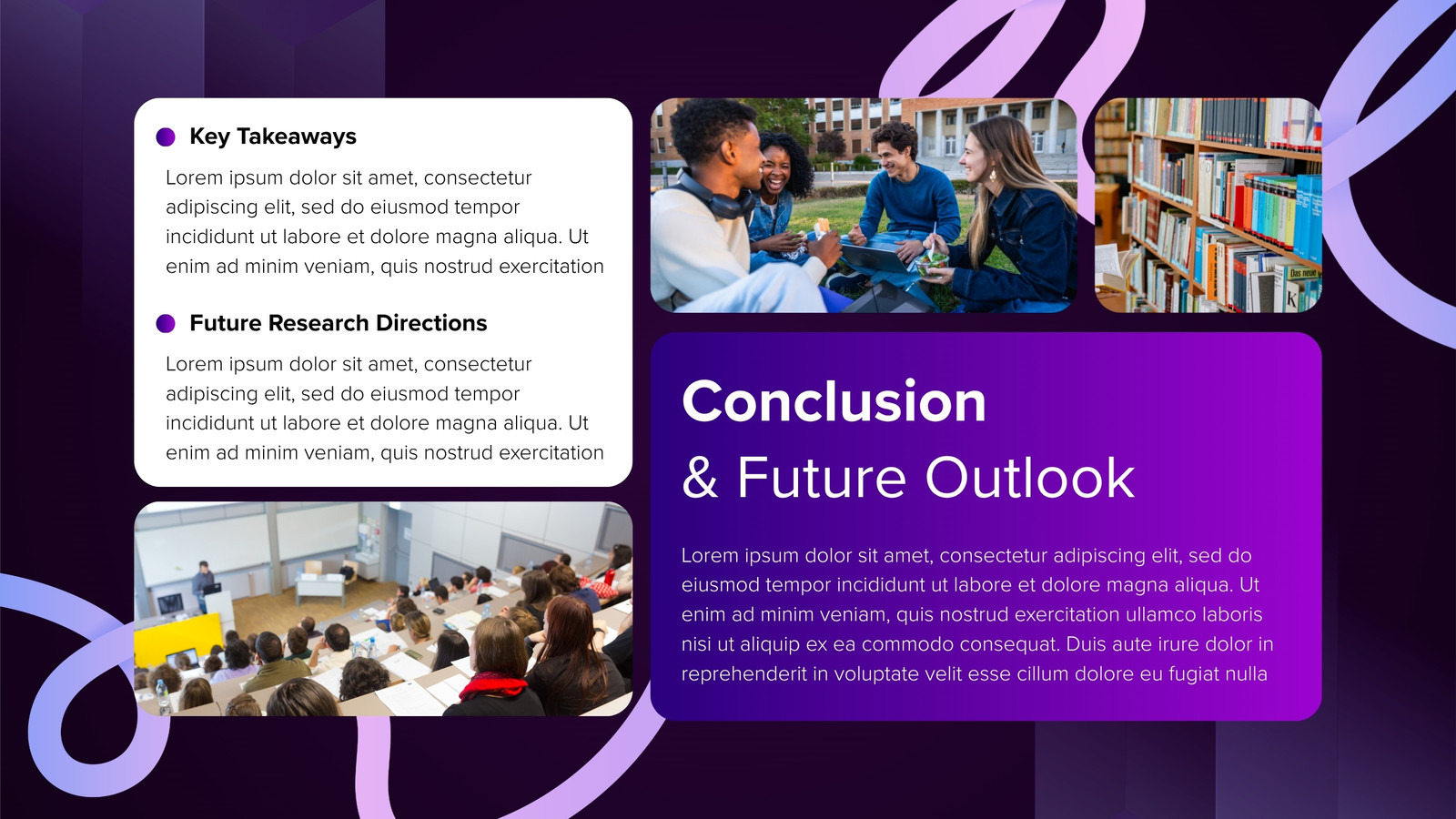 Key Takeaways

Lorem ipsum dolor sit amet, consectetur adipiscing elit, sed do eiusmod tempor incididunt ut labore et dolore magna aliqua. Ut enim ad minim veniam, quis nostrud exercitation

Future Research Directions

Lorem ipsum dolor sit amet, consectetur adipiscing elit, sed do eiusmod tempor incididunt ut labore et dolore magna aliqua. Ut enim ad minim veniam, quis nostrud exercitation

Das neue

Conclusion
& Future Outlook

Lorem ipsum dolor sit amet, consectetur adipiscing elit, sed do eiusmod tempor incididunt ut labore et dolore magna aliqua. Ut enim ad minim veniam, quis nostrud exercitation ullamco laboris nisi ut aliquip ex ea commodo consequat. Duis aute irure dolor in reprehenderit in voluptate velit esse cillum dolore eu fugiat nulla